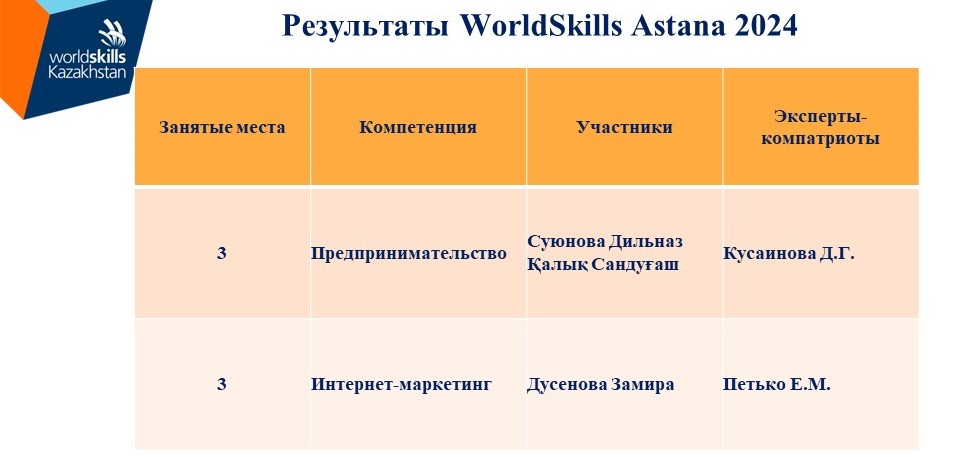 worldskills Kazakhstan

Результаты WorldSkills Astana 2024

| Занятые места | Компетенция | Участники | Эксперты-компатриоты |
|---|---|---|---|
| 3 | Предпринимательство | Суюнова Дильназ Қалық Сандуғаш | Кусаинова Д.Г. |
| 3 | Интернет-маркетинг | Дусенова Замира | Петько Е.М. |